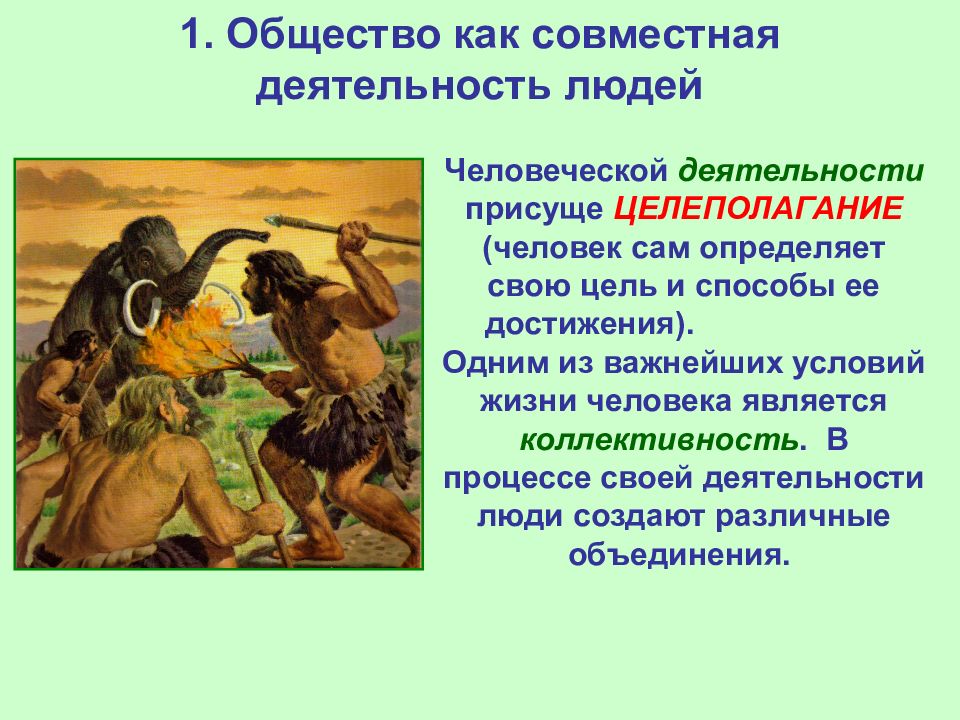 1. Общество как совместная деятельность людей

Человеческой деятельности присуще ЦЕЛЕПОЛАГАНИЕ (человек сам определяет свою цель и способы ее достижения).
Одним из важнейших условий жизни человека является коллективность. В процессе своей деятельности люди создают различные объединения.